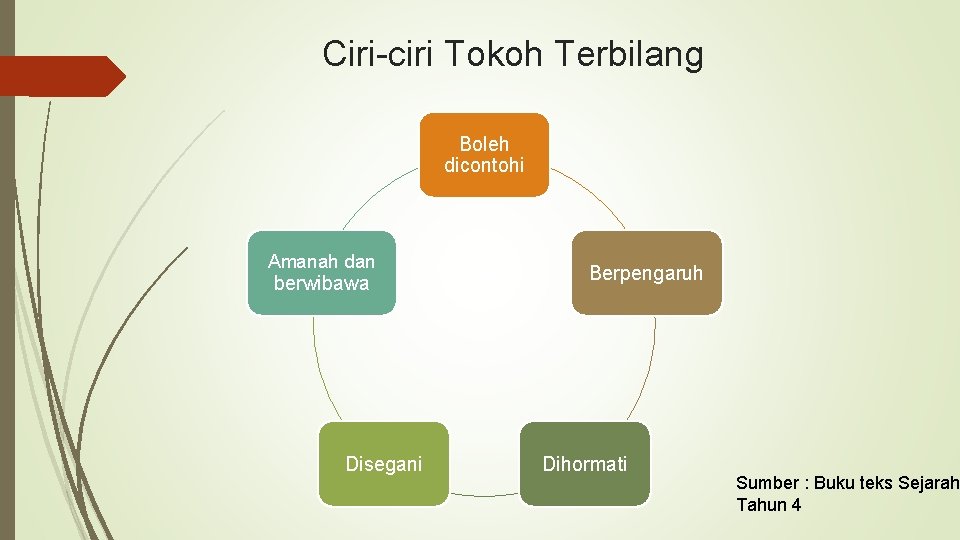 Ciri-ciri Tokoh Terbilang

Boleh dicontohi

Berpengaruh

Dihormati

Disegani

Amanah dan berwibawa

Sumber : Buku teks Sejarah Tahun 4